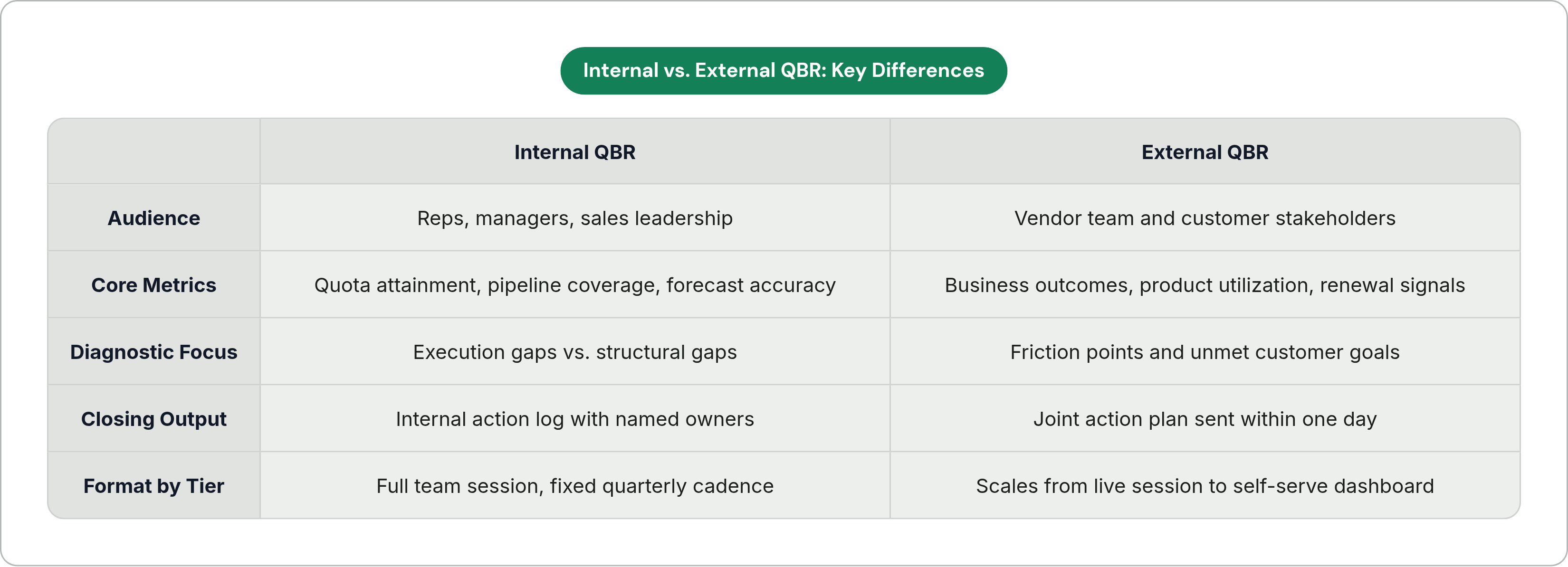 Internal vs. External QBR: Key Differences

| | Internal QBR | External QBR |
|---|---|---|
| Audience | Reps, managers, sales leadership | Vendor team and customer stakeholders |
| Core Metrics | Quota attainment, pipeline coverage, forecast accuracy | Business outcomes, product utilization, renewal signals |
| Diagnostic Focus | Execution gaps vs. structural gaps | Friction points and unmet customer goals |
| Closing Output | Internal action log with named owners | Joint action plan sent within one day |
| Format by Tier | Full team session, fixed quarterly cadence | Scales from live session to self-serve dashboard |